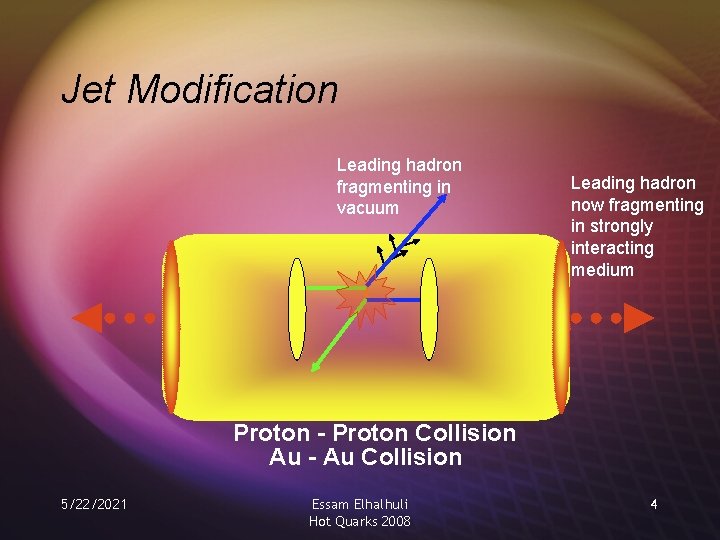 Jet Modification

Leading hadron fragmenting in vacuum

Leading hadron now fragmenting in strongly interacting medium

Proton - Proton Collision
Au - Au Collision

5/22/2021

Essam Elhalhuli
Hot Quarks 2008

4